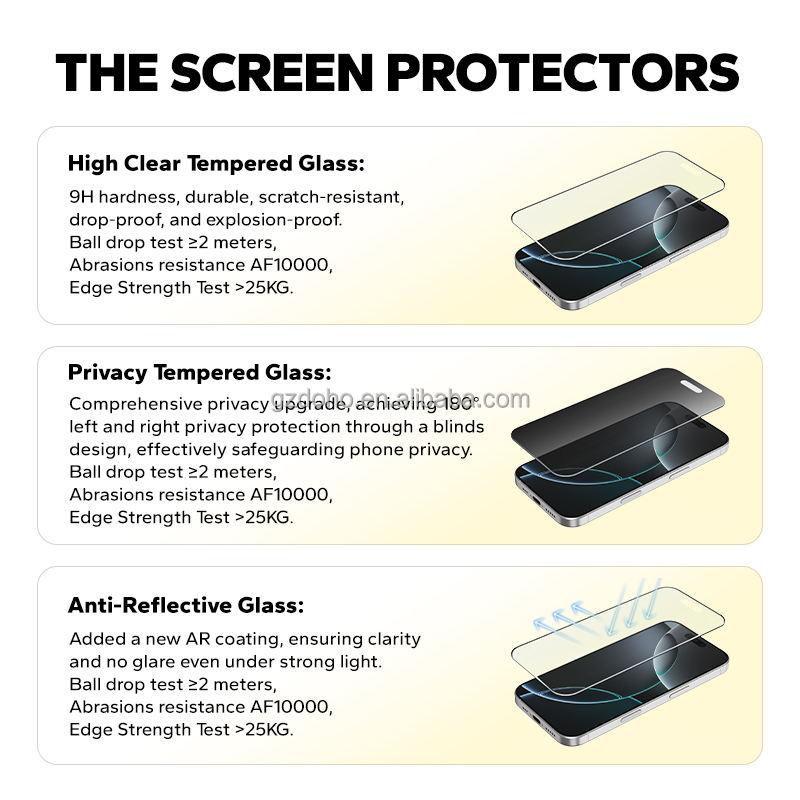 THE SCREEN PROTECTORS

High Clear Tempered Glass:

9H hardness, durable, scratch-resistant, drop-proof, and explosion-proof.
Ball drop test ≥2 meters,
Abrasions resistance AF10000,
Edge Strength Test >25KG.

Privacy Tempered Glass:

Comprehensive privacy upgrade, achieving 180° left and right privacy protection through a blinds design, effectively safeguarding phone privacy.
Ball drop test ≥2 meters,
Abrasions resistance AF10000,
Edge Strength Test >25KG.

Anti-Reflective Glass:

Added a new AR coating, ensuring clarity and no glare even under strong light.
Ball drop test ≥2 meters,
Abrasions resistance AF10000,
Edge Strength Test >25KG.

gzdoho.en.alibaba.com